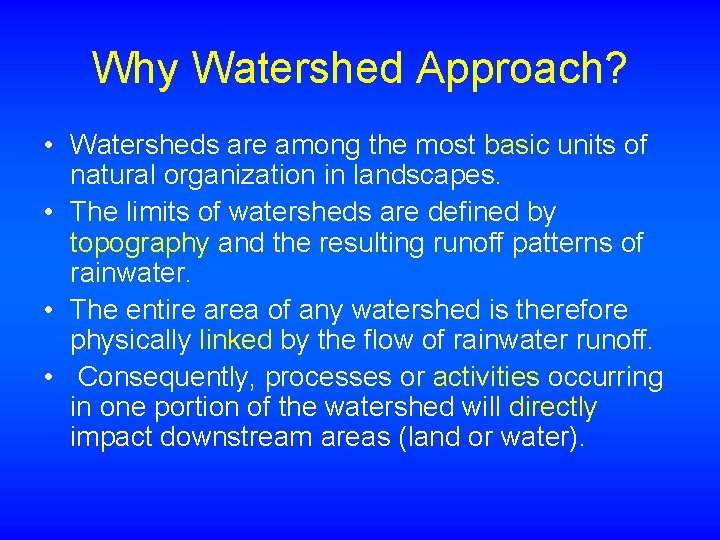 Why Watershed Approach?

• Watersheds are among the most basic units of natural organization in landscapes.
• The limits of watersheds are defined by topography and the resulting runoff patterns of rainwater.
• The entire area of any watershed is therefore physically linked by the flow of rainwater runoff.
• Consequently, processes or activities occurring in one portion of the watershed will directly impact downstream areas (land or water).